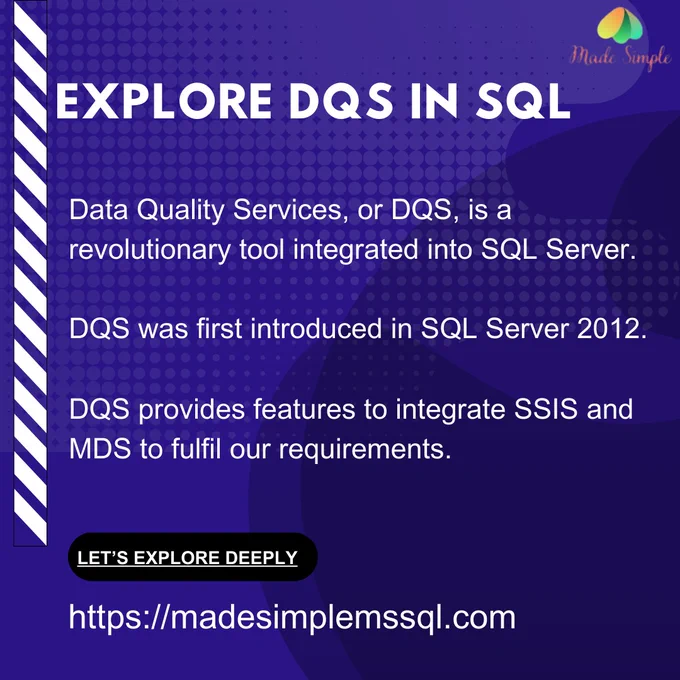 Made Simple

EXPLORE DQS IN SQL

Data Quality Services, or DQS, is a revolutionary tool integrated into SQL Server.

DQS was first introduced in SQL Server 2012.

DQS provides features to integrate SSIS and MDS to fulfil our requirements.

LET'S EXPLORE DEEPLY

https://madesimplemssql.com